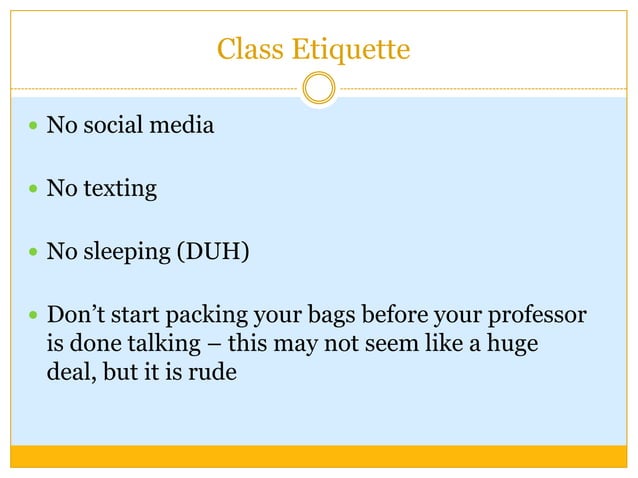 Class Etiquette

- No social media

- No texting

- No sleeping (DUH)

- Don’t start packing your bags before your professor is done talking – this may not seem like a huge deal, but it is rude